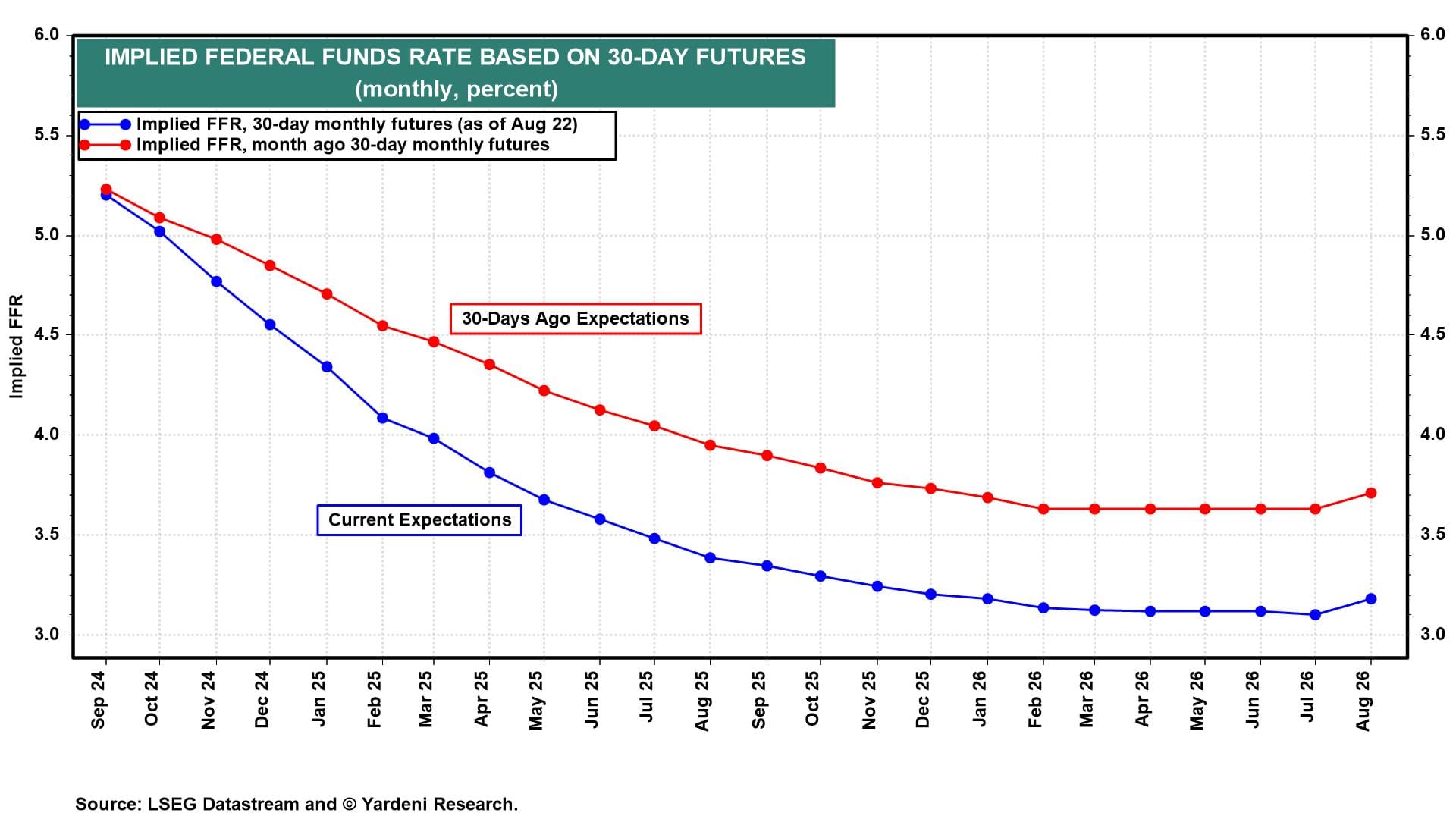 IMPLIED FEDERAL FUNDS RATE BASED ON 30-DAY FUTURES
(monthly, percent)

Implied FFR, 30-day monthly futures (as of Aug 22)
Implied FFR, month ago 30-day monthly futures

30-Days Ago Expectations

Current Expectations

Implied FFR

6.0
5.5
5.0
4.5
4.0
3.5
3.0

6.0
5.5
5.0
4.5
4.0
3.5
3.0

Sep 24
Oct 24
Nov 24
Dec 24
Jan 25
Feb 25
Mar 25
Apr 25
May 25
Jun 25
Jul 25
Aug 25
Sep 25
Oct 25
Nov 25
Dec 25
Jan 26
Feb 26
Mar 26
Apr 26
May 26
Jun 26
Jul 26
Aug 26

Source: LSEG Datastream and © Yardeni Research.